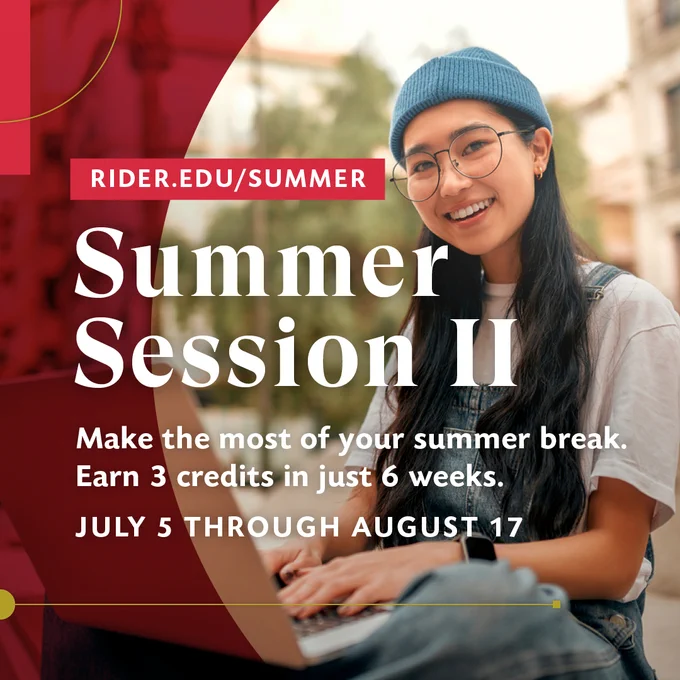 RIDER.EDU/SUMMER

Summer Session II

Make the most of your summer break. Earn 3 credits in just 6 weeks.

JULY 5 THROUGH AUGUST 17